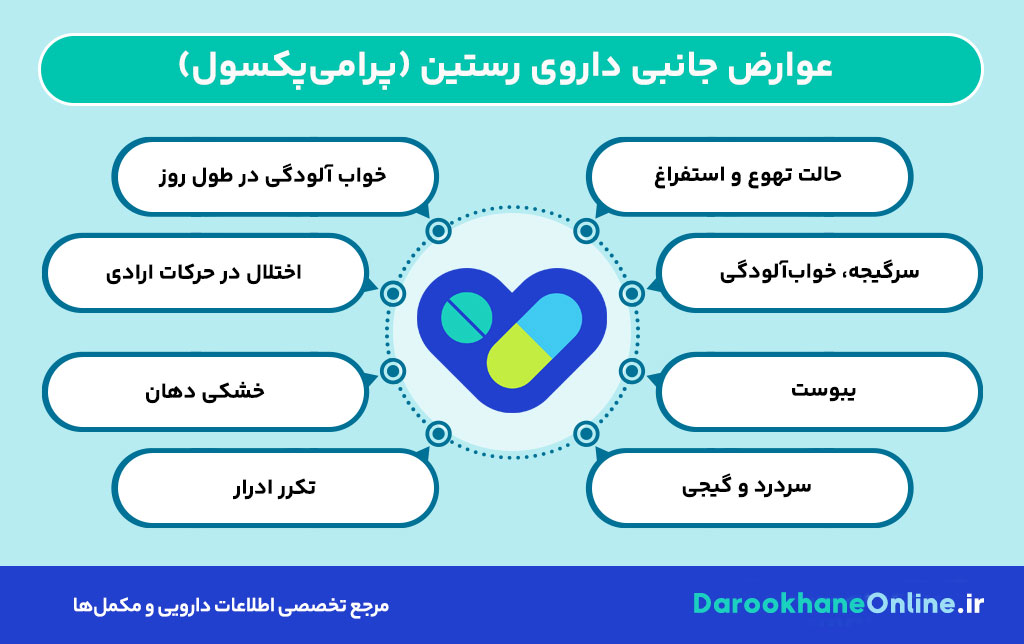 عوارض جانبی داروی رستین (پرامی‌پکسول)

حالت تهوع و استفراغ

سرگیجه، خواب‌آلودگی

یبوست

سردرد و گیجی

خواب آلودگی در طول روز

اختلال در حرکات ارادی

خشکی دهان

تکرر ادرار

DarookhaneOnline.ir

مرجع تخصصی اطلاعات دارویی و مکمل‌ها